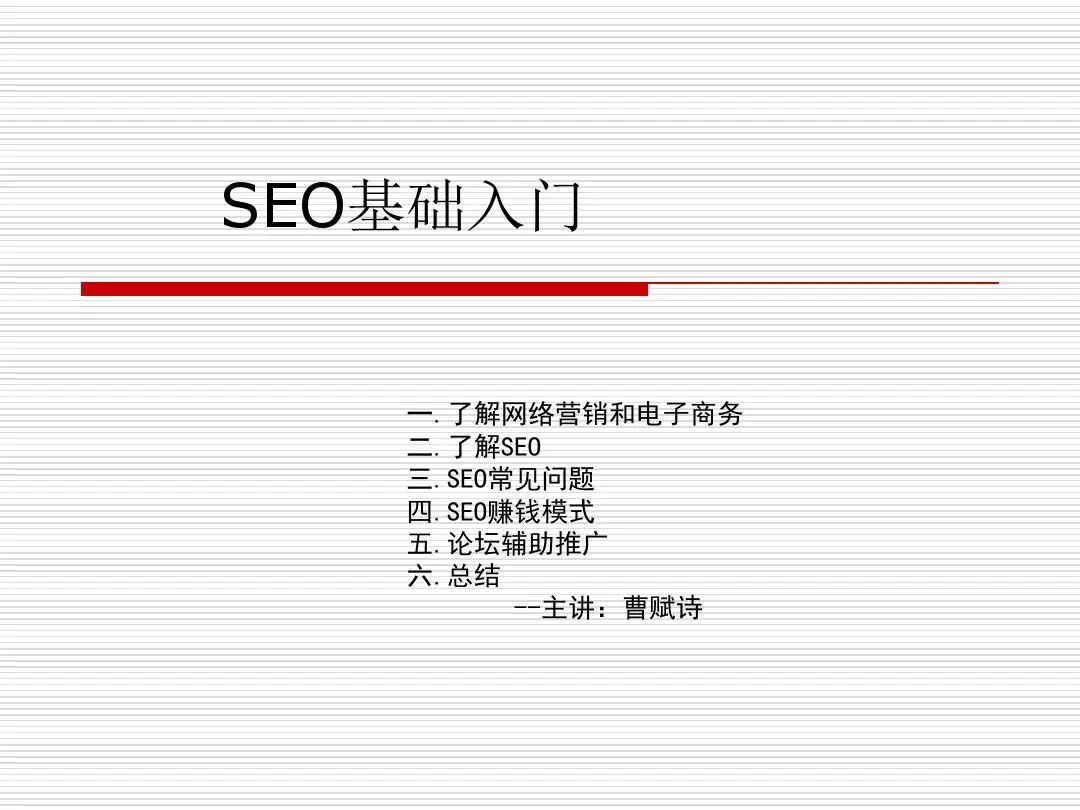 SEO基础入门

一.了解网络营销和电子商务
二.了解SEO
三.SEO常见问题
四.SEO赚钱模式
五.论坛辅助推广
六.总结
--主讲：曹赋诗